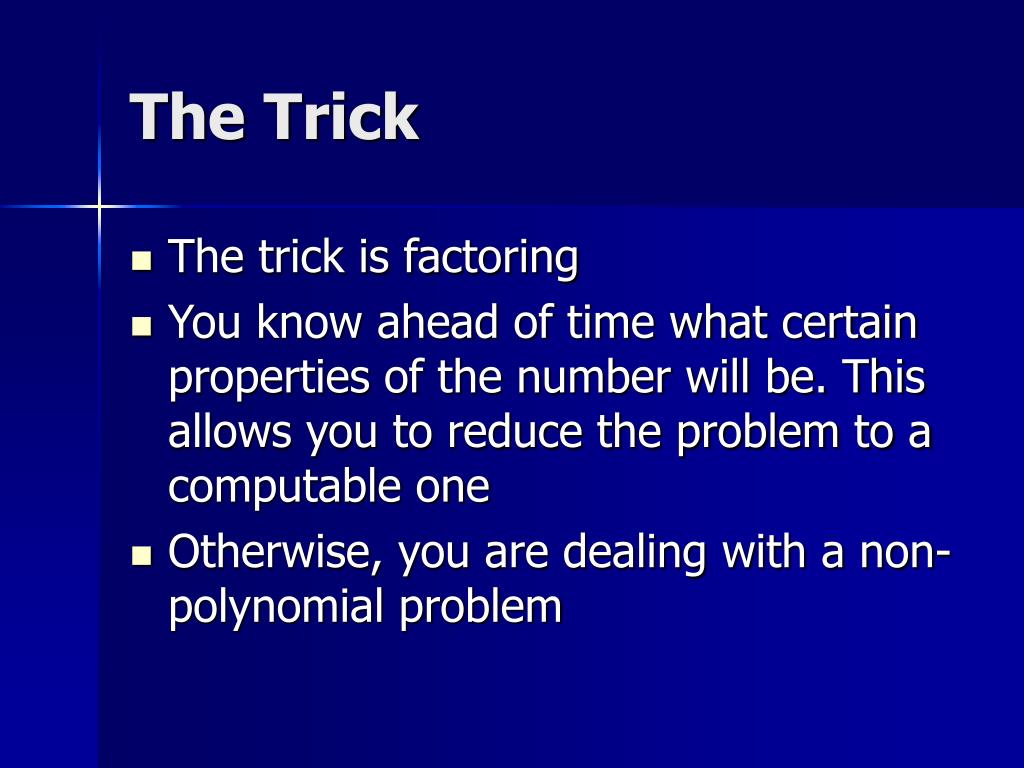 The Trick

- The trick is factoring
- You know ahead of time what certain properties of the number will be. This allows you to reduce the problem to a computable one
- Otherwise, you are dealing with a non-polynomial problem